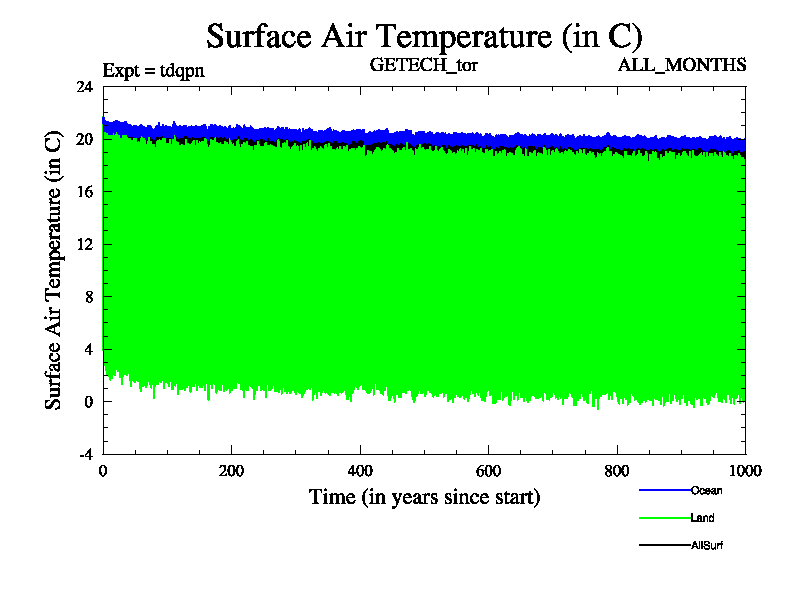 Surface Air Temperature (in C)

Expt = tdqpn

GETECH_tor

ALL_MONTHS

Surface Air Temperature (in C)

24
20
16
12
8
4
0
-4

0
200
400
600
800
1000

Time (in years since start)

Ocean
Land
AllSurf